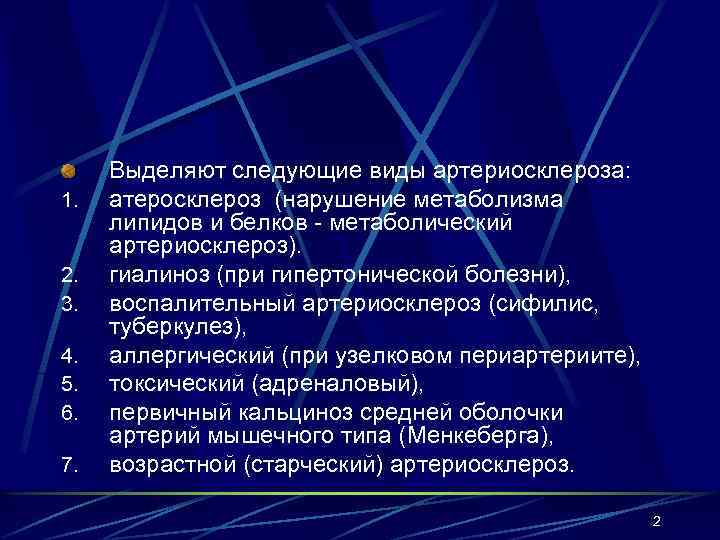 Выделяют следующие виды артериосклероза:

1. атеросклероз (нарушение метаболизма липидов и белков - метаболический артериосклероз).
2. гиалиноз (при гипертонической болезни),
3. воспалительный артериосклероз (сифилис, туберкулез),
4. аллергический (при узелковом периартериите),
5. токсический (адреналовый),
6. первичный кальциноз средней оболочки артерий мышечного типа (Менкеберга),
7. возрастной (старческий) артериосклероз.

2